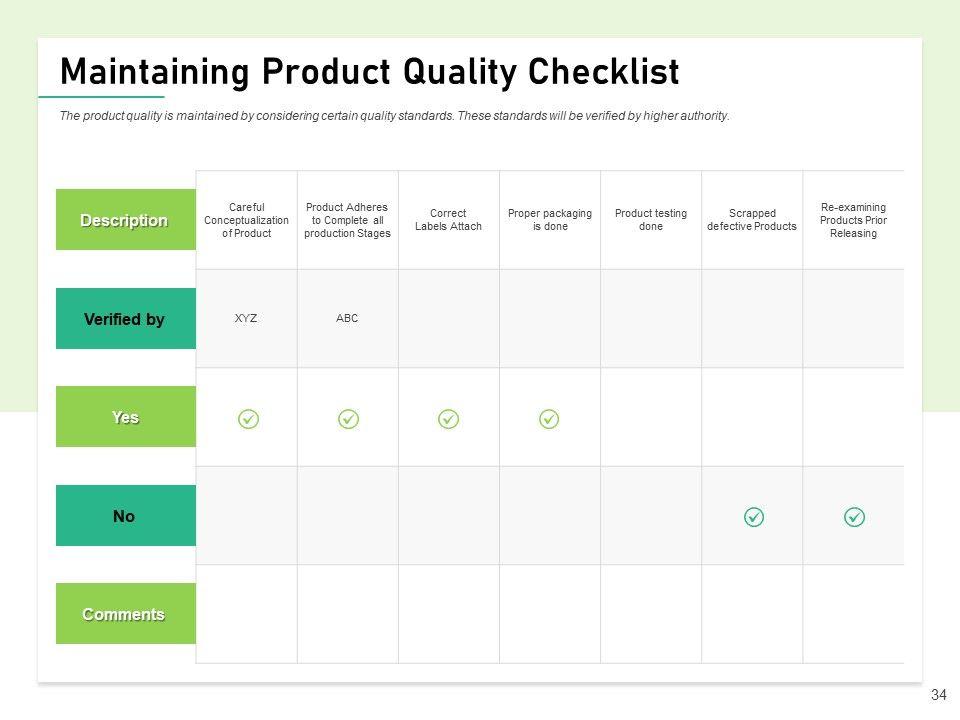 Maintaining Product Quality Checklist

The product quality is maintained by considering certain quality standards. These standards will be verified by higher authority.

| Description | Careful Conceptualization of Product | Product Adheres to Complete all production Stages | Correct Labels Attach | Proper packaging is done | Product testing done | Scrapped defective Products | Re-examining Products Prior Releasing |
|---|---|---|---|---|---|---|---|
| Verified by | XYZ | ABC | | | | | |
| Yes | ✓ | ✓ | ✓ | ✓ | | | |
| No | | | | | | ✓ | ✓ |
| Comments | | | | | | | |

34